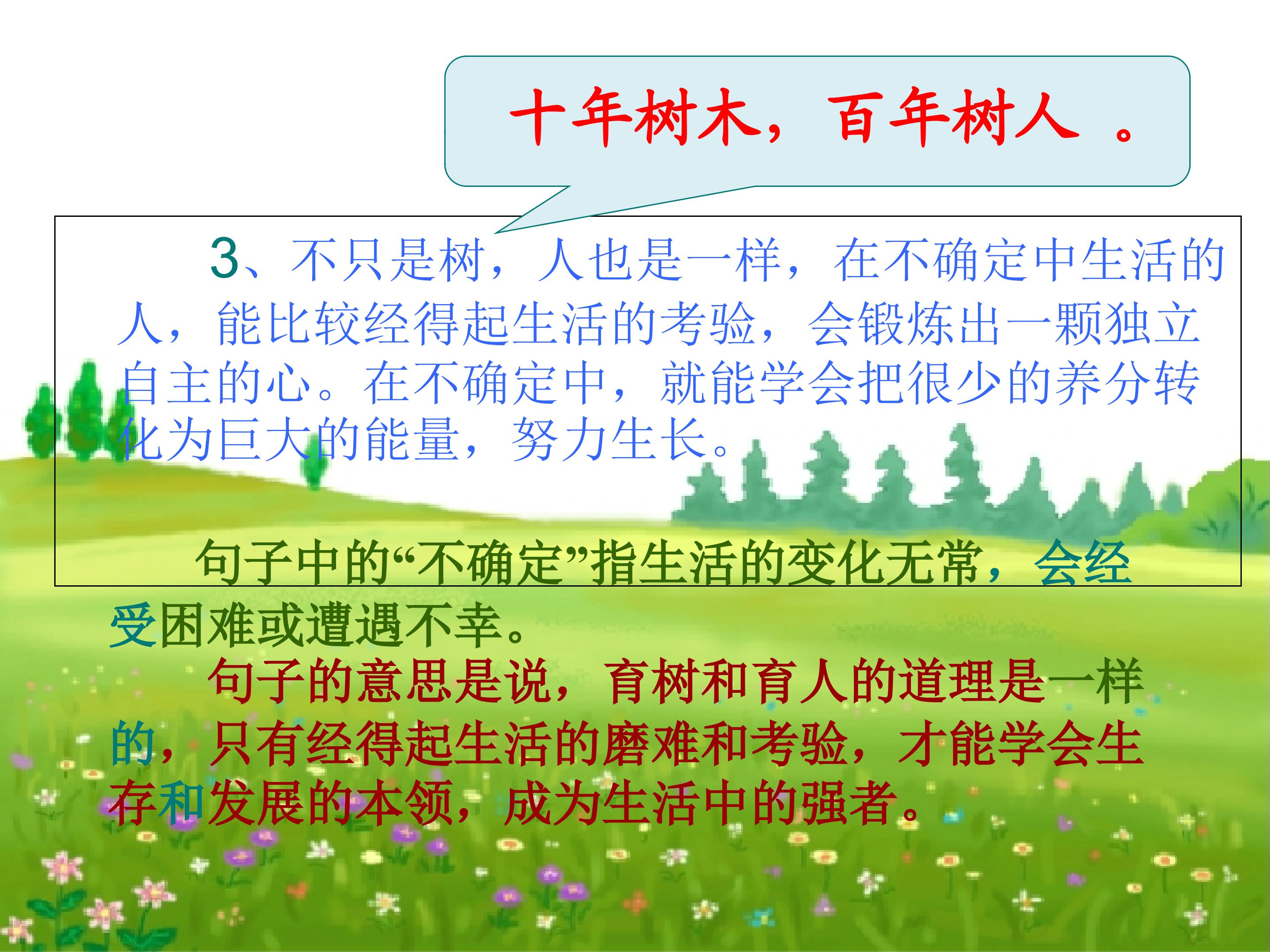 十年树木，百年树人 。

3、不只是树，人也是一样，在不确定中生活的人，能比较经得起生活的考验，会锻炼出一颗独立自主的心。在不确定中，就能学会把很少的养分转化为巨大的能量，努力生长。

句子中的“不确定”指生活的变化无常，会经受困难或遭遇不幸。

句子的意思是说，育树和育人的道理是一样的，只有经得起生活的磨难和考验，才能学会生存和发展的本领，成为生活中的强者。